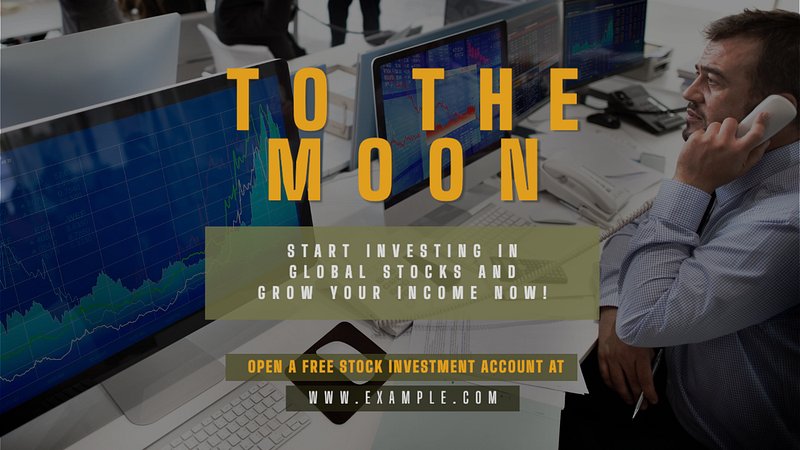 TO THE MOON

START INVESTING IN GLOBAL STOCKS AND GROW YOUR INCOME NOW!

OPEN A FREE STOCK INVESTMENT ACCOUNT AT

WWW.EXAMPLE.COM